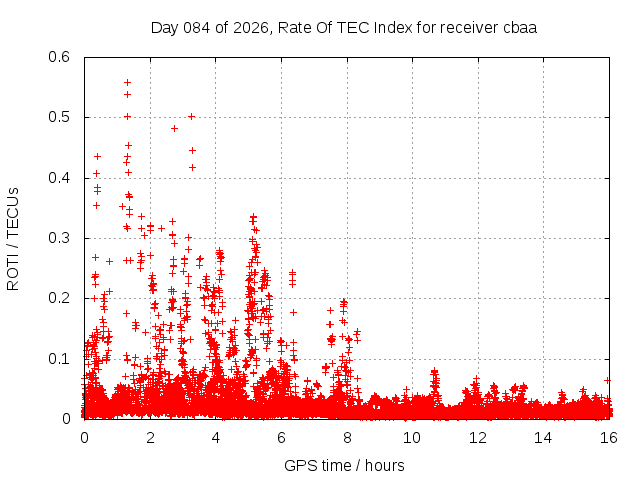 Day 084 of 2026, Rate Of TEC Index for receiver cbaa

ROTI / TECUs

0.6
0.5
0.4
0.3
0.2
0.1
0

0 2 4 6 8 10 12 14 16

GPS time / hours